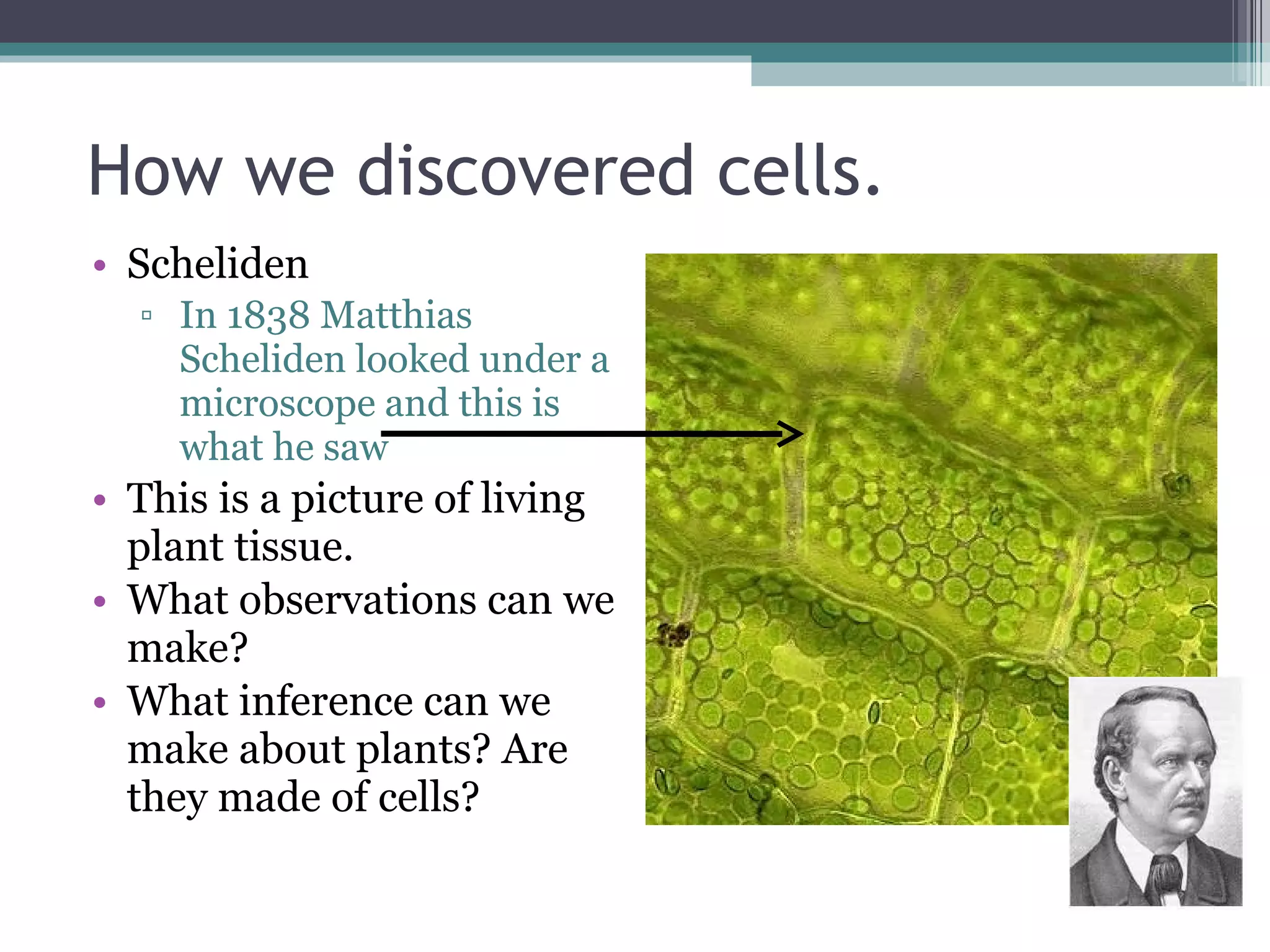 How we discovered cells.

• Scheliden
  ▫ In 1838 Matthias Scheliden looked under a microscope and this is what he saw
• This is a picture of living plant tissue.
• What observations can we make?
• What inference can we make about plants? Are they made of cells?